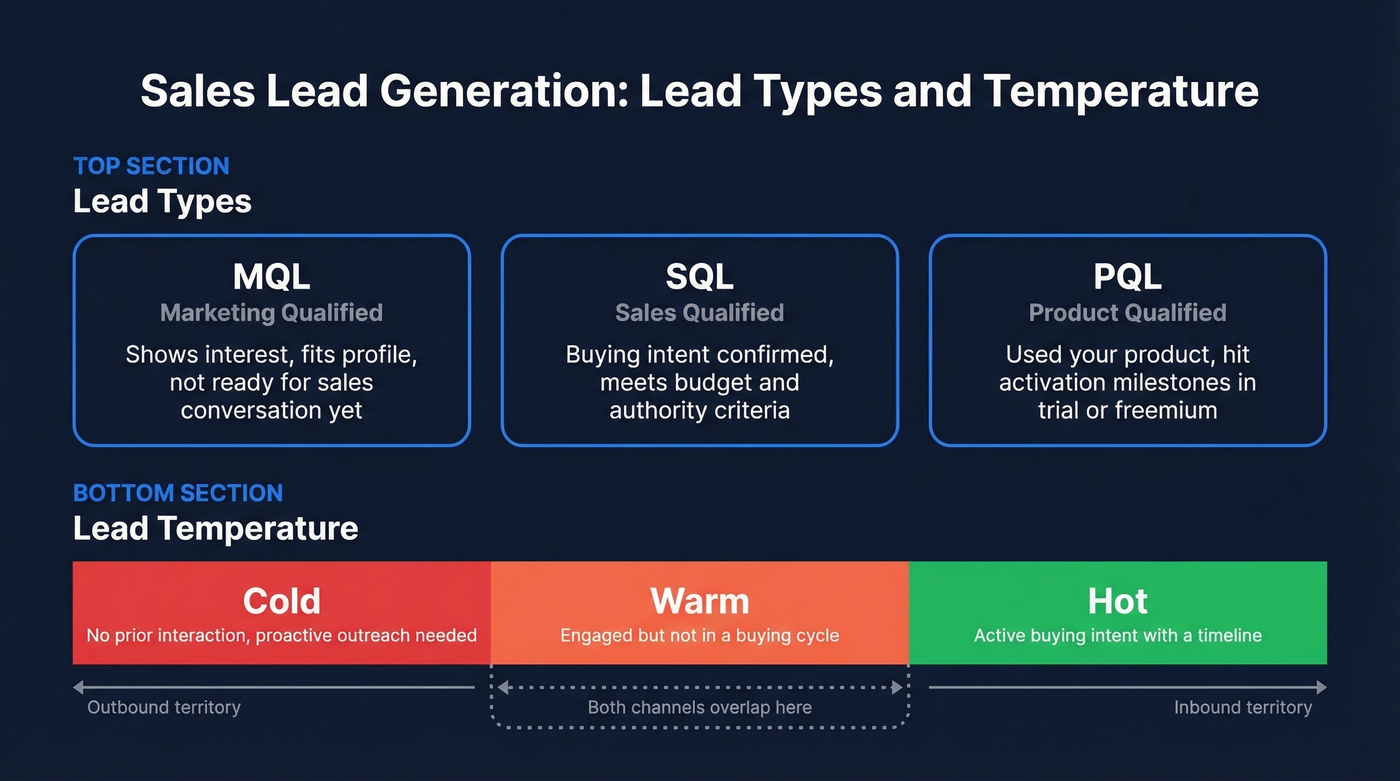 Sales Lead Generation: Lead Types and Temperature

TOP SECTION
Lead Types

MQL
Marketing Qualified
Shows interest, fits profile, not ready for sales conversation yet

SQL
Sales Qualified
Buying intent confirmed, meets budget and authority criteria

PQL
Product Qualified
Used your product, hit activation milestones in trial or freemium

BOTTOM SECTION
Lead Temperature

Cold
No prior interaction, proactive outreach needed

Warm
Engaged but not in a buying cycle

Hot
Active buying intent with a timeline

Outbound territory

Both channels overlap here

Inbound territory